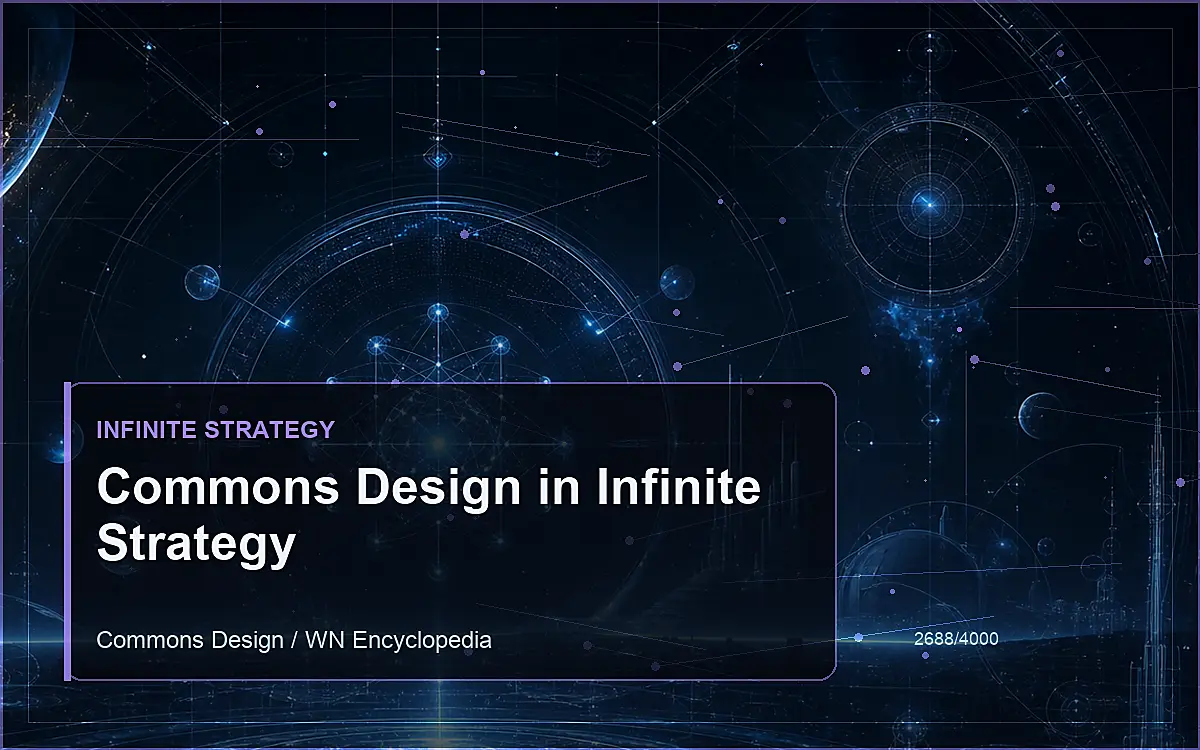 INFINITE STRATEGY

Commons Design in Infinite Strategy

Commons Design / WN Encyclopedia

2688/4000